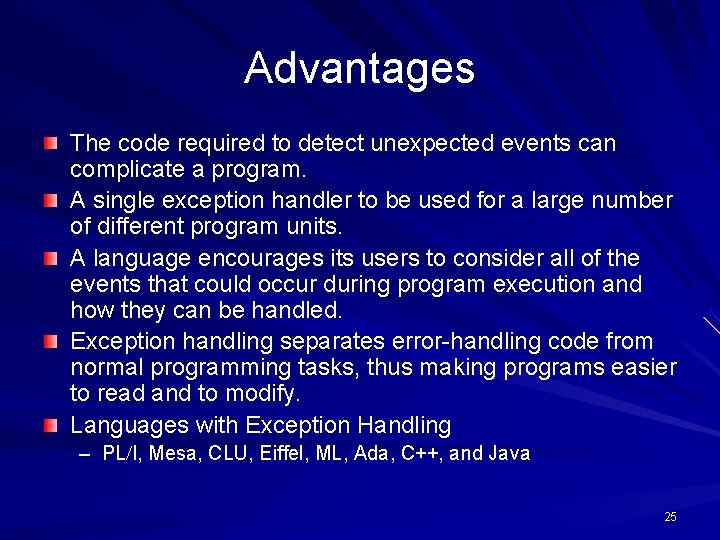 Advantages

The code required to detect unexpected events can complicate a program.

A single exception handler to be used for a large number of different program units.

A language encourages its users to consider all of the events that could occur during program execution and how they can be handled.

Exception handling separates error-handling code from normal programming tasks, thus making programs easier to read and to modify.

Languages with Exception Handling

– PL/I, Mesa, CLU, Eiffel, ML, Ada, C++, and Java

25